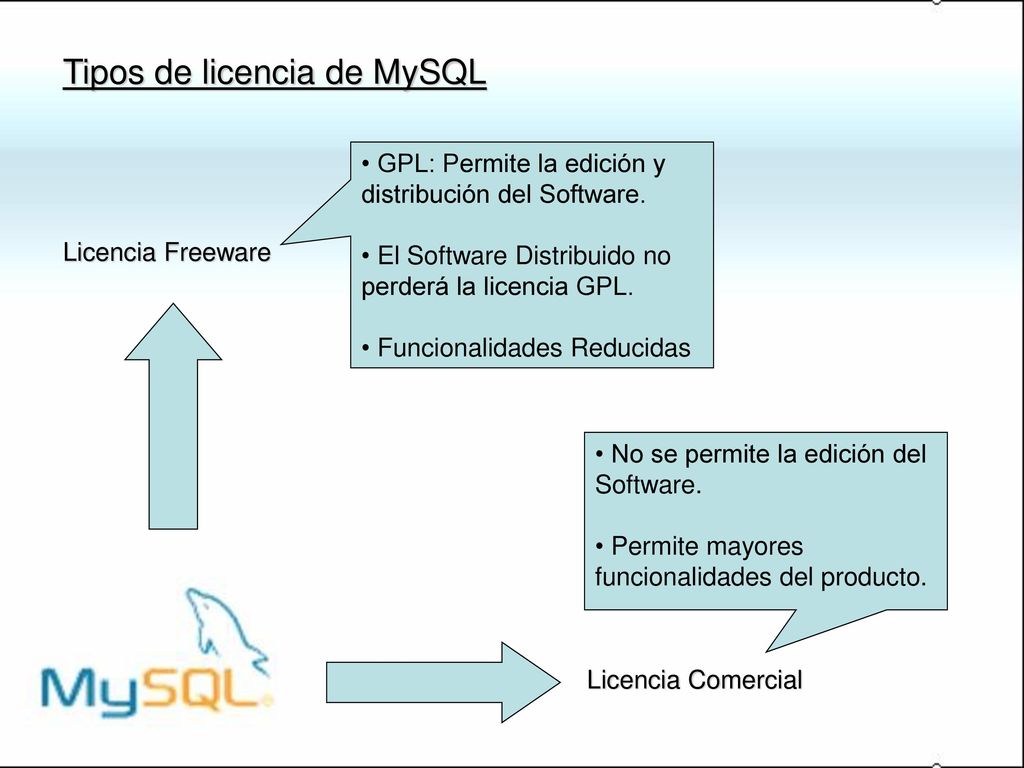 Tipos de licencia de MySQL

Licencia Freeware

• GPL: Permite la edición y distribución del Software.

• El Software Distribuido no perderá la licencia GPL.

• Funcionalidades Reducidas

• No se permite la edición del Software.

• Permite mayores funcionalidades del producto.

MySQL

Licencia Comercial